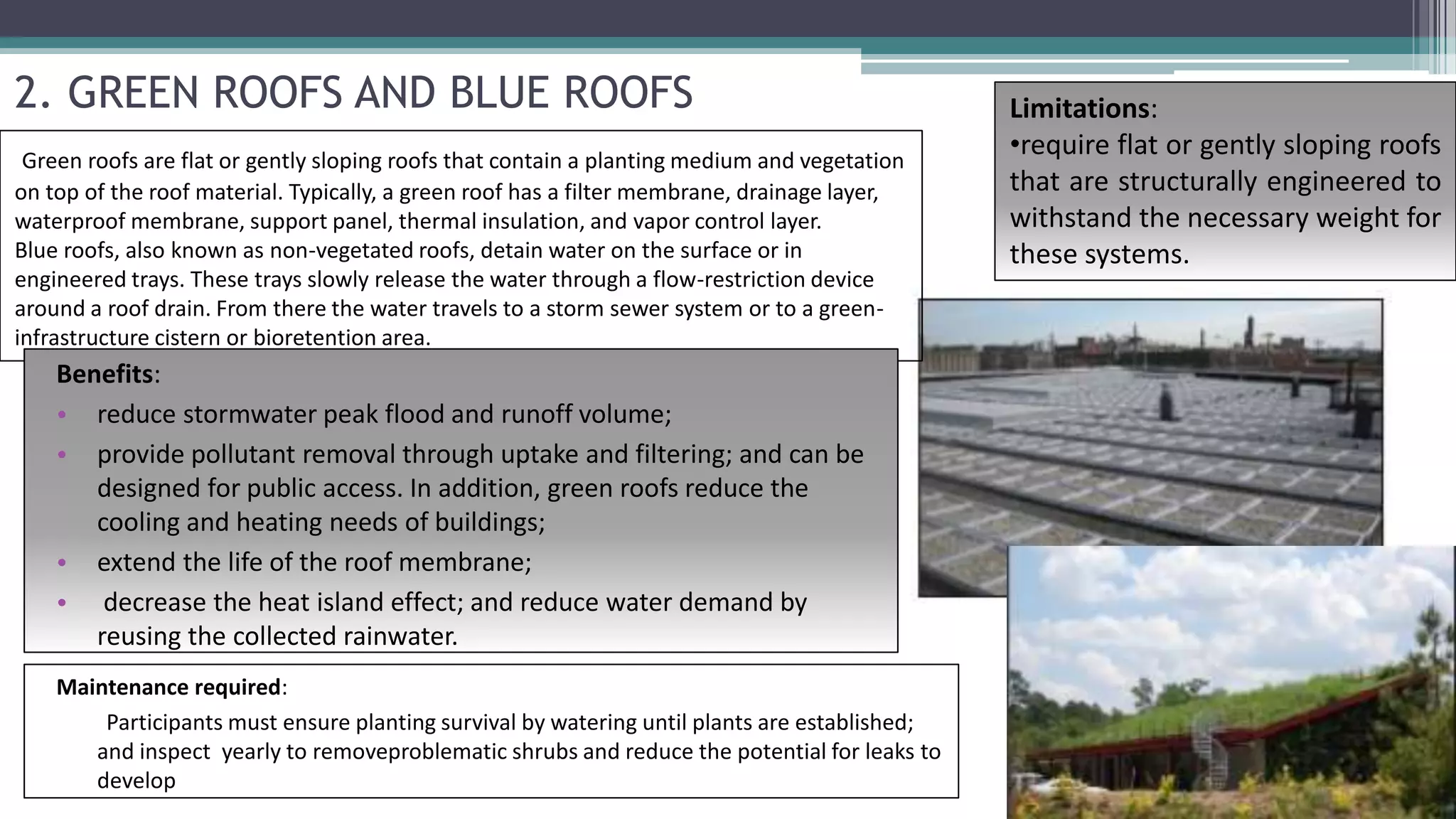 2. GREEN ROOFS AND BLUE ROOFS

Green roofs are flat or gently sloping roofs that contain a planting medium and vegetation on top of the roof material. Typically, a green roof has a filter membrane, drainage layer, waterproof membrane, support panel, thermal insulation, and vapor control layer.
Blue roofs, also known as non-vegetated roofs, detain water on the surface or in engineered trays. These trays slowly release the water through a flow-restriction device around a roof drain. From there the water travels to a storm sewer system or to a green-infrastructure cistern or bioretention area.

Benefits:
• reduce stormwater peak flood and runoff volume;
• provide pollutant removal through uptake and filtering; and can be designed for public access. In addition, green roofs reduce the cooling and heating needs of buildings;
• extend the life of the roof membrane;
• decrease the heat island effect; and reduce water demand by reusing the collected rainwater.

Maintenance required:
Participants must ensure planting survival by watering until plants are established; and inspect yearly to removeproblematic shrubs and reduce the potential for leaks to develop

Limitations:
•require flat or gently sloping roofs that are structurally engineered to withstand the necessary weight for these systems.